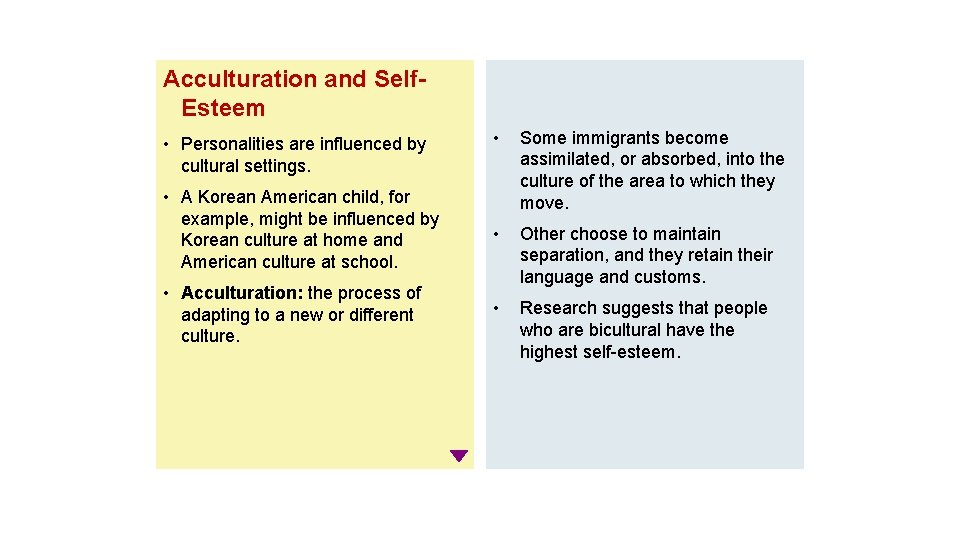 Acculturation and Self-Esteem

• Personalities are influenced by cultural settings.

• A Korean American child, for example, might be influenced by Korean culture at home and American culture at school.

• Acculturation: the process of adapting to a new or different culture.

• Some immigrants become assimilated, or absorbed, into the culture of the area to which they move.

• Other choose to maintain separation, and they retain their language and customs.

• Research suggests that people who are bicultural have the highest self-esteem.